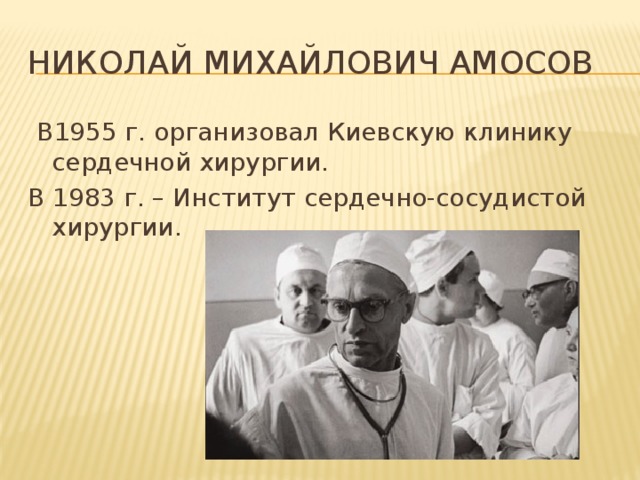 НИКОЛАЙ МИХАЙЛОВИЧ АМОСОВ

В1955 г. организовал Киевскую клинику сердечной хирургии.

В 1983 г. – Институт сердечно-сосудистой хирургии.